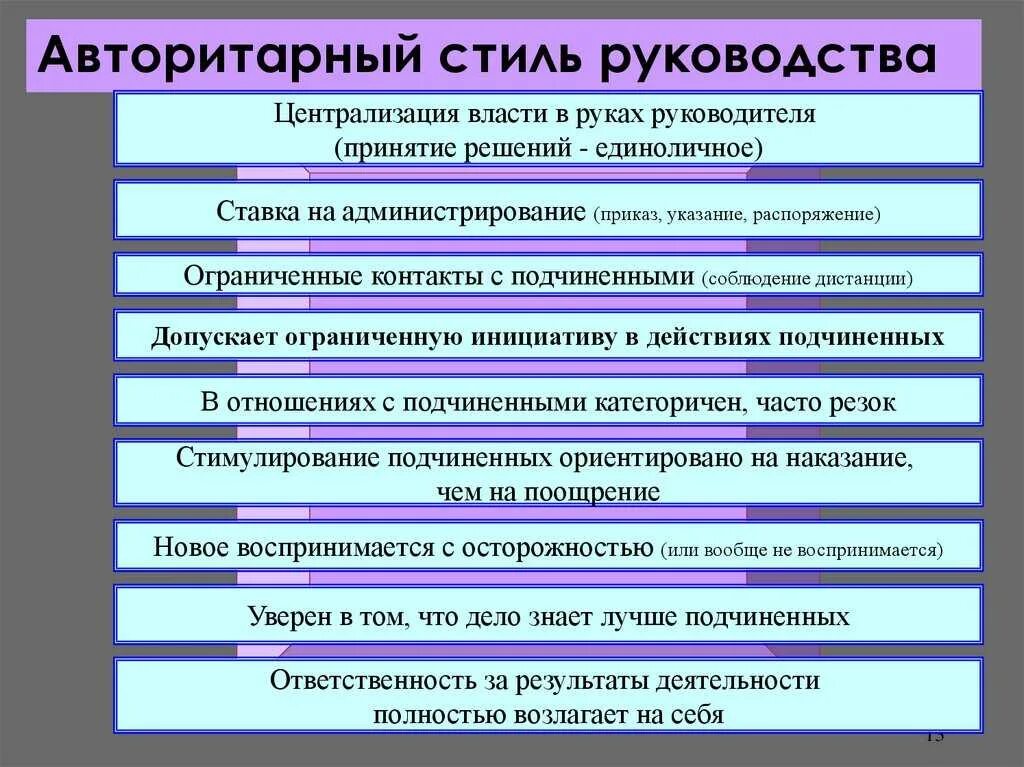 Авторитарный стиль руководства

Централизация власти в руках руководителя (принятие решений - единоличное)

Ставка на администрирование (приказ, указание, распоряжение)

Ограниченные контакты с подчиненными (соблюдение дистанции)

Допускает ограниченную инициативу в действиях подчиненных

В отношениях с подчиненными категоричен, часто резок

Стимулирование подчиненных ориентировано на наказание, чем на поощрение

Новое воспринимается с осторожностью (или вообще не воспринимается)

Уверен в том, что дело знает лучше подчиненных

Ответственность за результаты деятельности полностью возлагает на себя

13